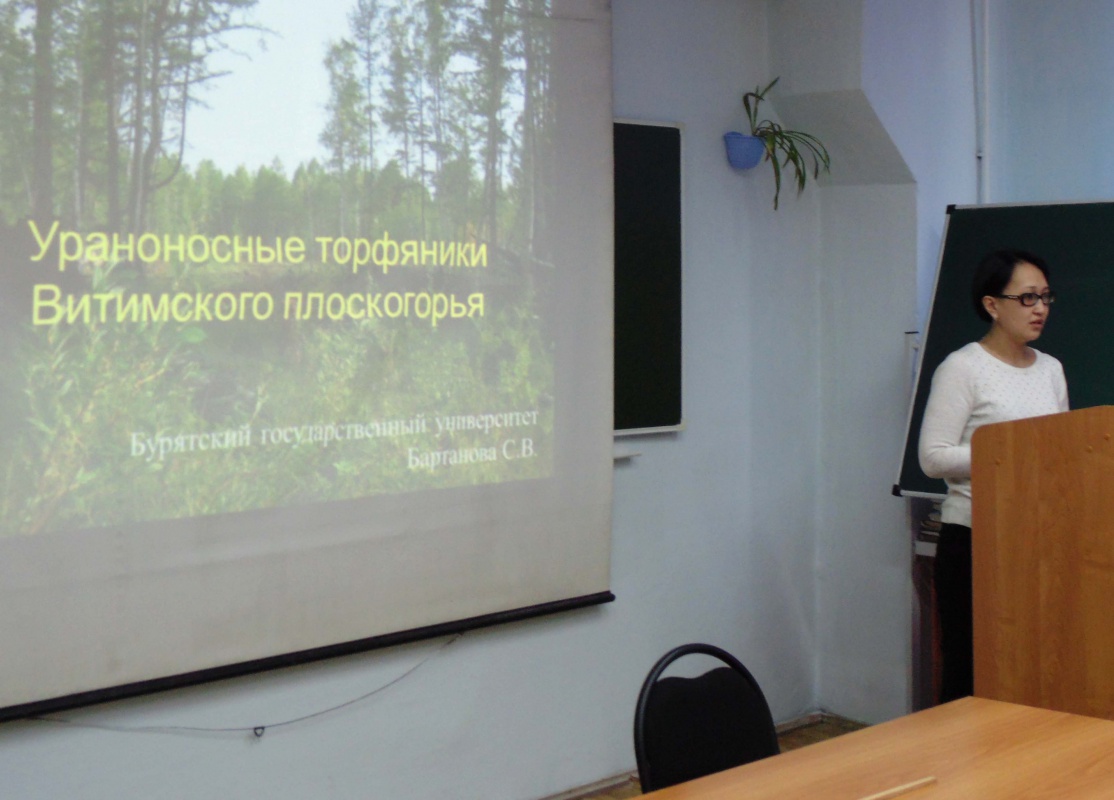 Ураноносные торфяники Витимского плоскогорья

Бурятский государственный университет
Бартанова С.В.